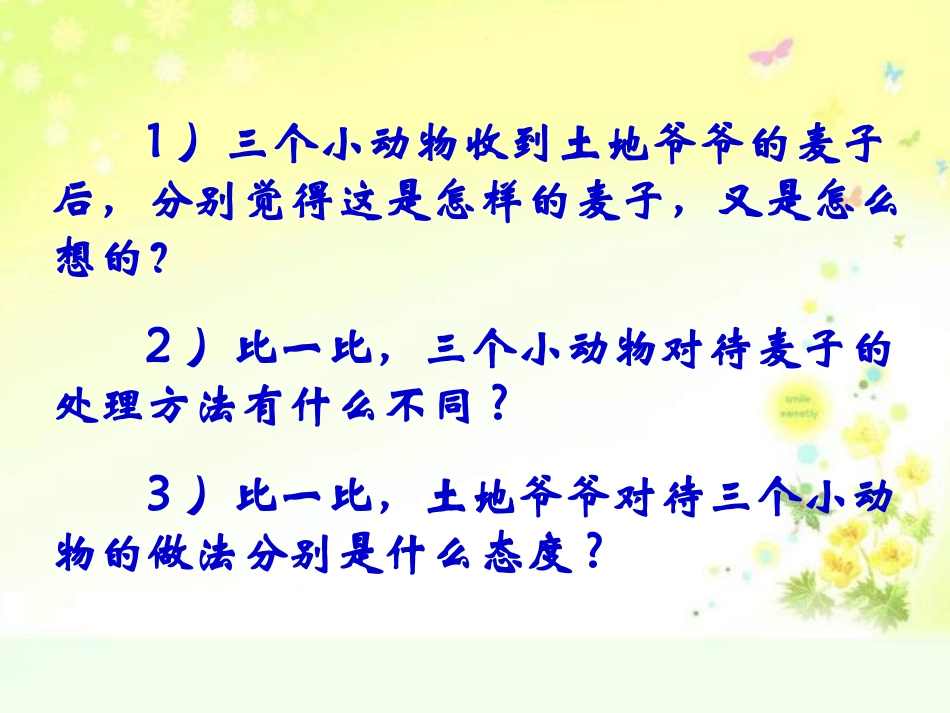 1）三个小动物收到土地爷爷的麦子后，分别觉得这是怎样的麦子，又是怎么想的？

2）比一比，三个小动物对待麦子的处理方法有什么不同？

3）比一比，土地爷爷对待三个小动物的做法分别是什么态度？

smile sweetly